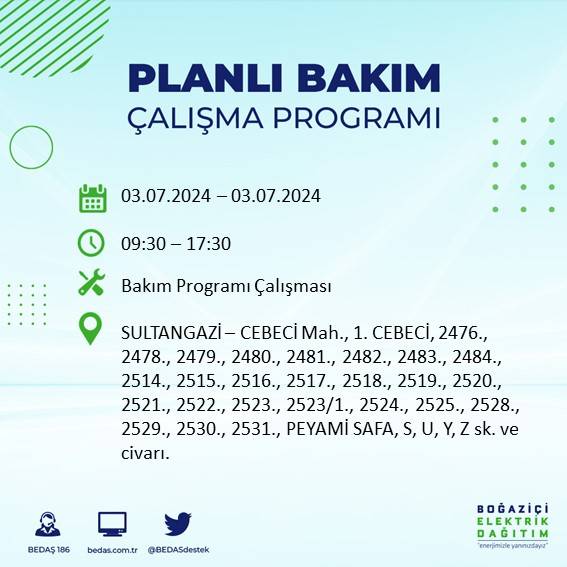 PLANLI BAKIM
ÇALIŞMA PROGRAMI

03.07.2024 – 03.07.2024

09:30 – 17:30

Bakım Programı Çalışması

SULTANGAZİ – CEBECİ Mah., 1. CEBECİ, 2476., 2478., 2479., 2480., 2481., 2482., 2483., 2484., 2514., 2515., 2516., 2517., 2518., 2519., 2520., 2521., 2522., 2523., 2523/1., 2524., 2525., 2528., 2529., 2530., 2531., PEYAMİ SAFA, S, U, Y, Z sk. ve civarı.

BEDAŞ 186
bedas.com.tr
@BEDASdestek

BOĞAZİÇİ
ELEKTRİK
DAĞITIM
"enerjimizle yanınızdayız"